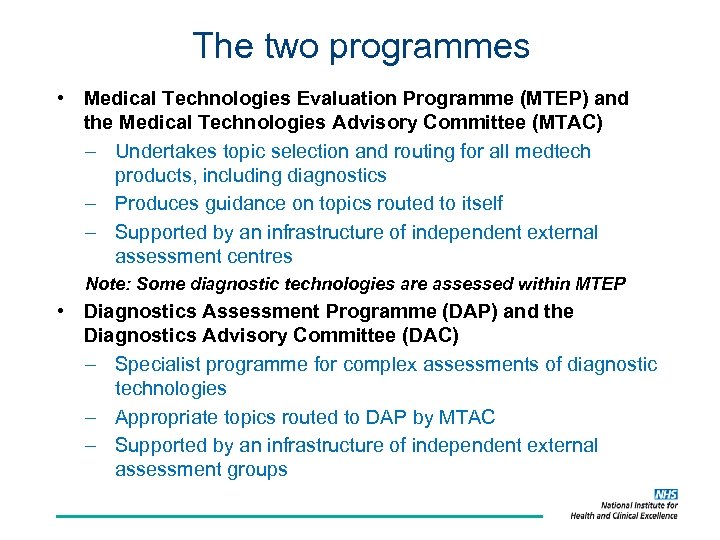 The two programmes

• Medical Technologies Evaluation Programme (MTEP) and the Medical Technologies Advisory Committee (MTAC)
– Undertakes topic selection and routing for all medtech products, including diagnostics
– Produces guidance on topics routed to itself
– Supported by an infrastructure of independent external assessment centres

Note: Some diagnostic technologies are assessed within MTEP

• Diagnostics Assessment Programme (DAP) and the Diagnostics Advisory Committee (DAC)
– Specialist programme for complex assessments of diagnostic technologies
– Appropriate topics routed to DAP by MTAC
– Supported by an infrastructure of independent external assessment groups

NHS
National Institute for Health and Clinical Excellence